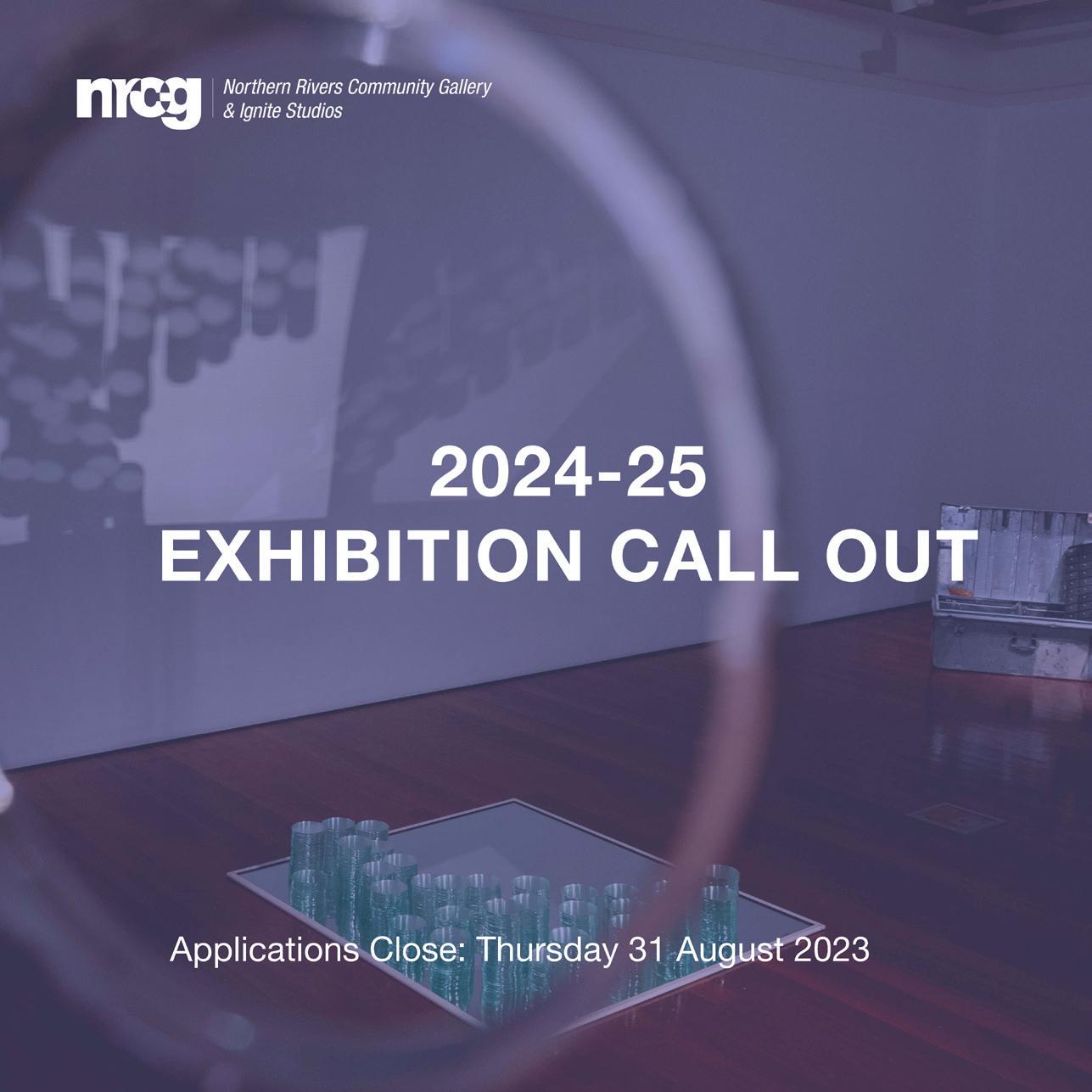 nrcg Northern Rivers Community Gallery & Ignite Studios

2024-25
EXHIBITION CALL OUT

Applications Close: Thursday 31 August 2023